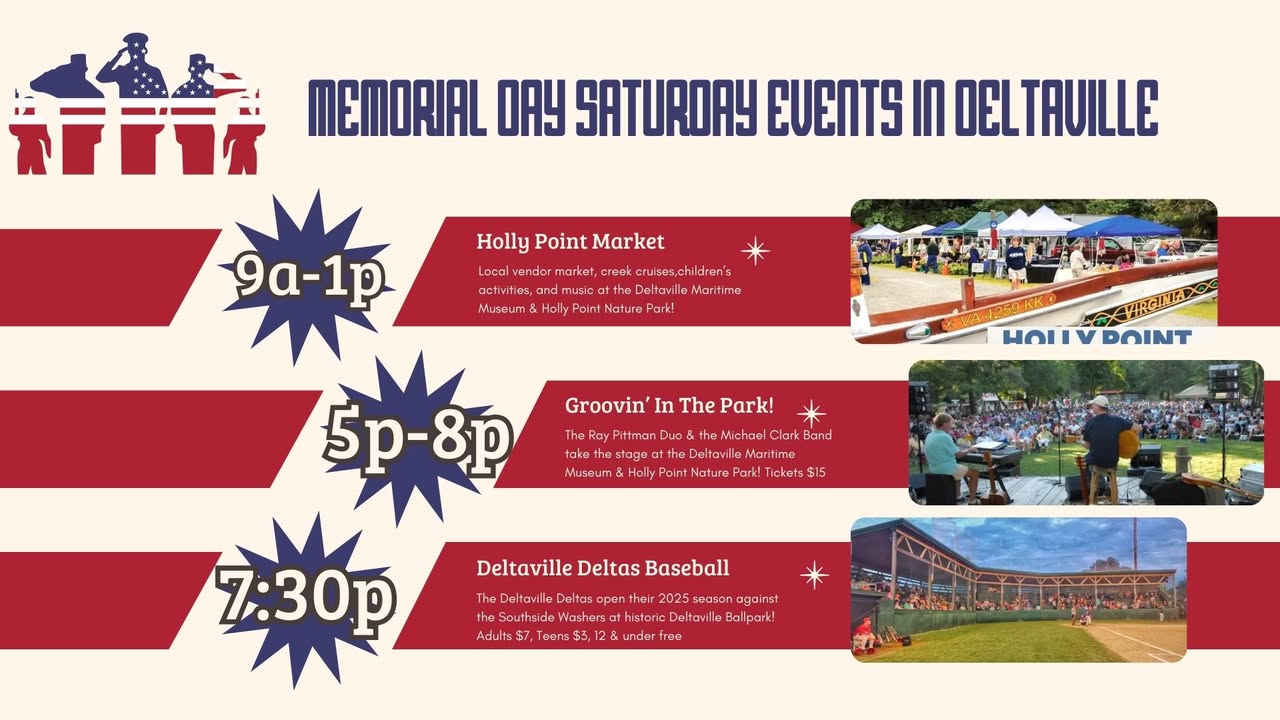 MEMORIAL DAY SATURDAY EVENTS IN DELTAVILLE

9a-1p

Holly Point Market

Local vendor market, creek cruises,children's activities, and music at the Deltaville Maritime Museum & Holly Point Nature Park!

VA 4259 KK

VIRGINIA

HOLLY POINT

5p-8p

Groovin' In The Park!

The Ray Pittman Duo & the Michael Clark Band take the stage at the Deltaville Maritime Museum & Holly Point Nature Park! Tickets $15

7:30p

Deltaville Deltas Baseball

The Deltaville Deltas open their 2025 season against the Southside Washers at historic Deltaville Ballpark! Adults $7, Teens $3, 12 & under free